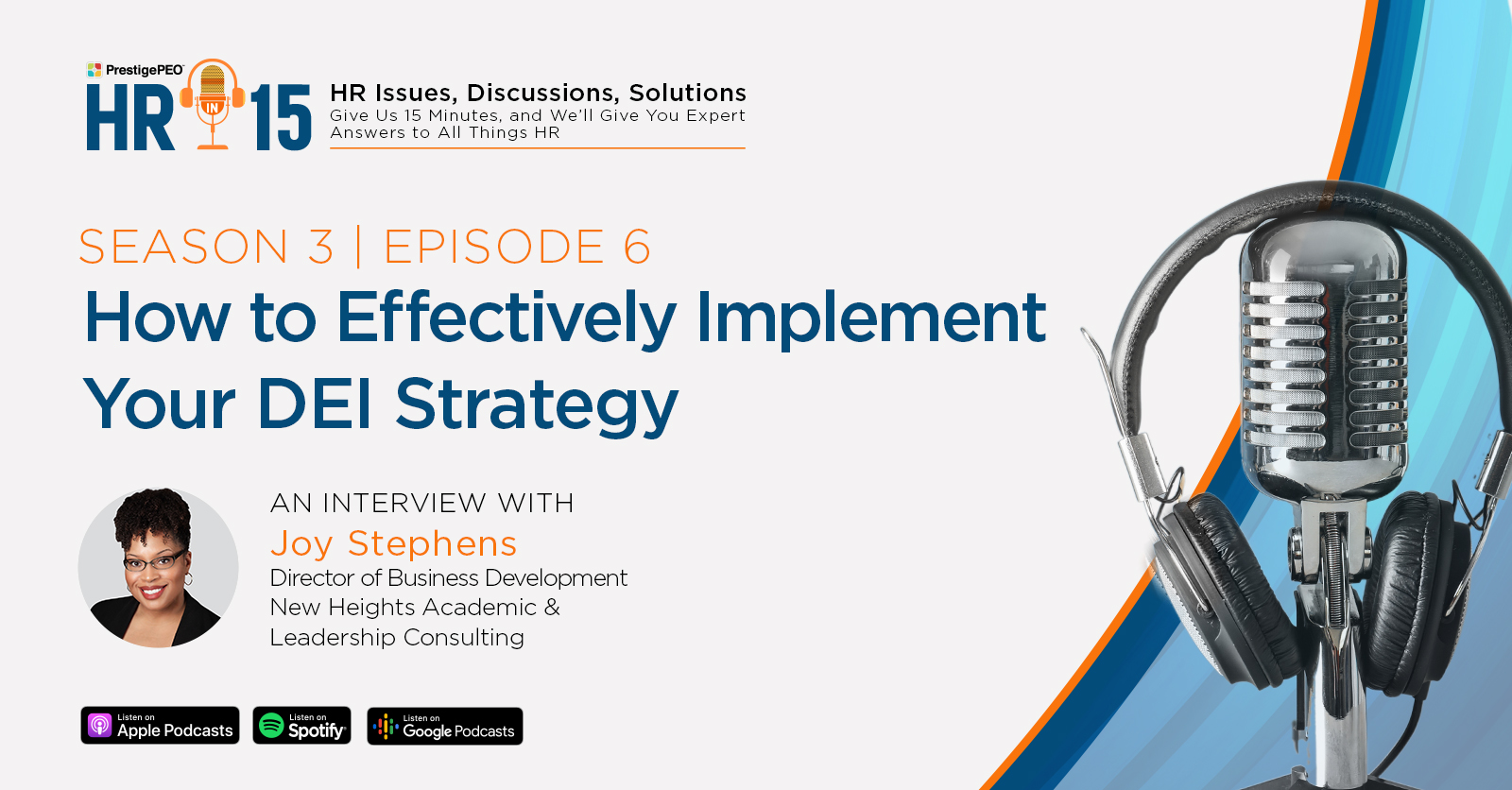 PrestigePEO

HR IN 15

HR Issues, Discussions, Solutions
Give Us 15 Minutes, and We'll Give You Expert Answers to All Things HR

SEASON 3 | EPISODE 6

How to Effectively Implement Your DEI Strategy

AN INTERVIEW WITH
Joy Stephens
Director of Business Development
New Heights Academic & Leadership Consulting

Listen on Apple Podcasts

Listen on Spotify

Listen on Google Podcasts